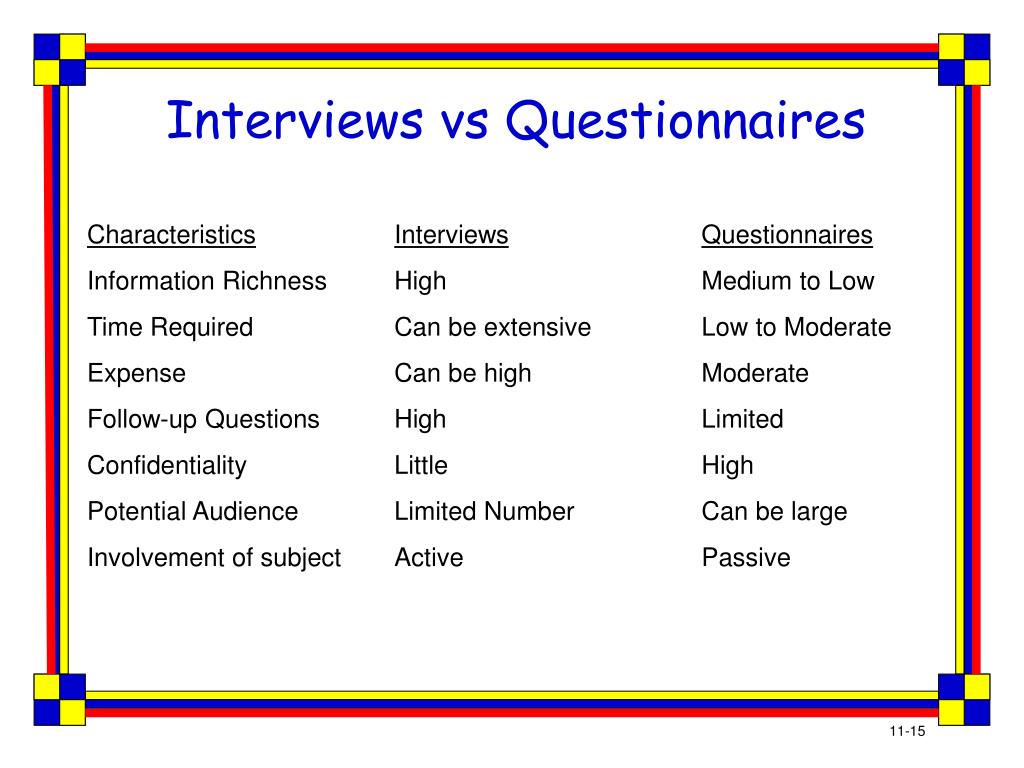 Interviews vs Questionnaires

| Characteristics | Interviews | Questionnaires |
|---|---|---|
| Information Richness | High | Medium to Low |
| Time Required | Can be extensive | Low to Moderate |
| Expense | Can be high | Moderate |
| Follow-up Questions | High | Limited |
| Confidentiality | Little | High |
| Potential Audience | Limited Number | Can be large |
| Involvement of subject | Active | Passive |

11-15